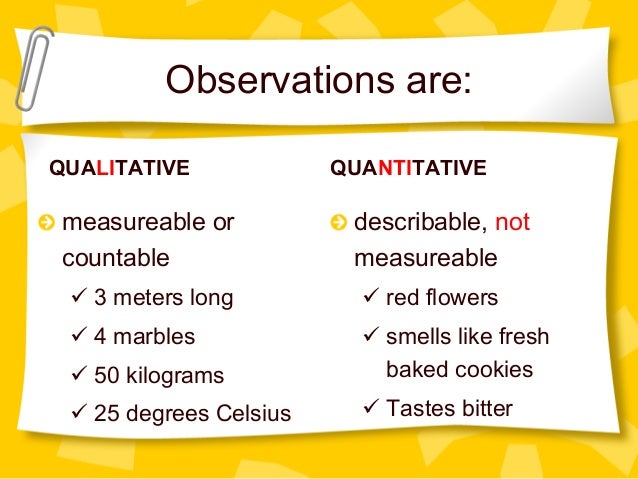 Observations are:

QUALITATIVE

measureable or countable

✓ 3 meters long

✓ 4 marbles

✓ 50 kilograms

✓ 25 degrees Celsius

QUANTITATIVE

describable, not measureable

✓ red flowers

✓ smells like fresh baked cookies

✓ Tastes bitter